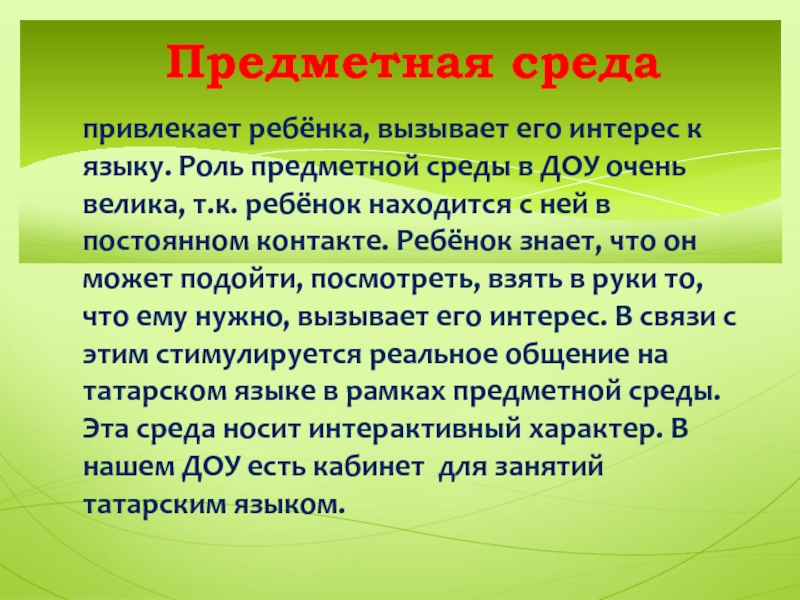 Предметная среда

привлекает ребёнка, вызывает его интерес к языку. Роль предметной среды в ДОУ очень велика, т.к. ребёнок находится с ней в постоянном контакте. Ребёнок знает, что он может подойти, посмотреть, взять в руки то, что ему нужно, вызывает его интерес. В связи с этим стимулируется реальное общение на татарском языке в рамках предметной среды. Эта среда носит интерактивный характер. В нашем ДОУ есть кабинет  для занятий татарским языком.